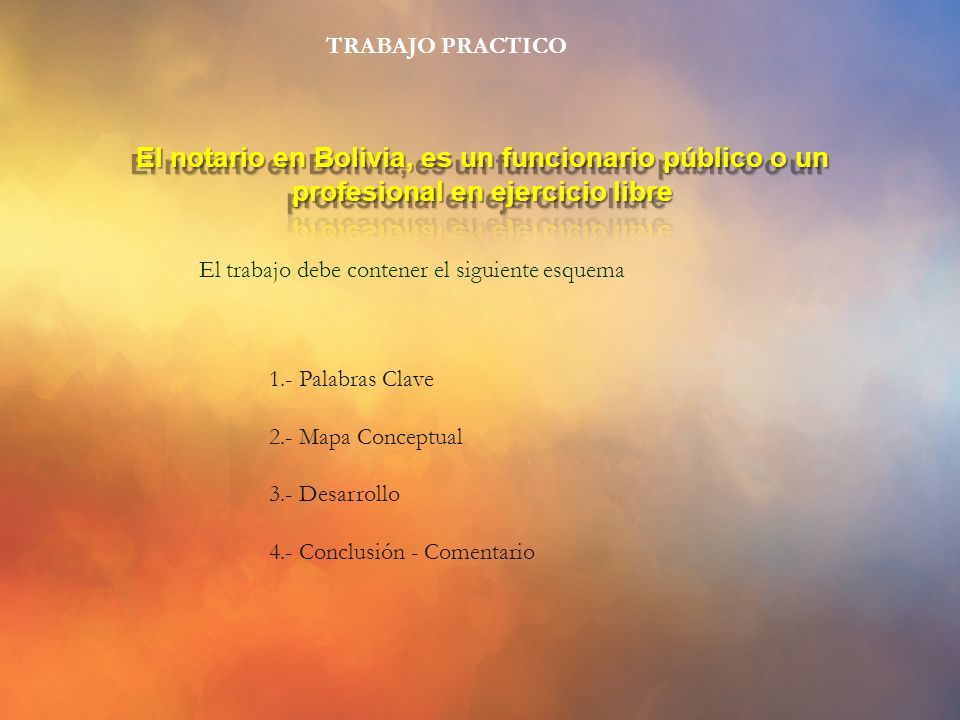 TRABAJO PRACTICO

El notario en Bolivia, es un funcionario público o un profesional en ejercicio libre

El trabajo debe contener el siguiente esquema

1.- Palabras Clave

2.- Mapa Conceptual

3.- Desarrollo

4.- Conclusión - Comentario